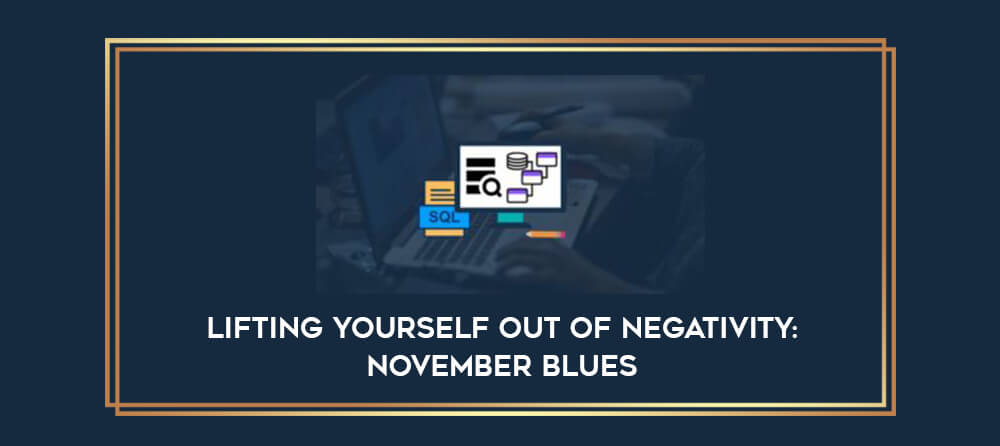 SQL

LIFTING YOURSELF OUT OF NEGATIVITY: NOVEMBER BLUES